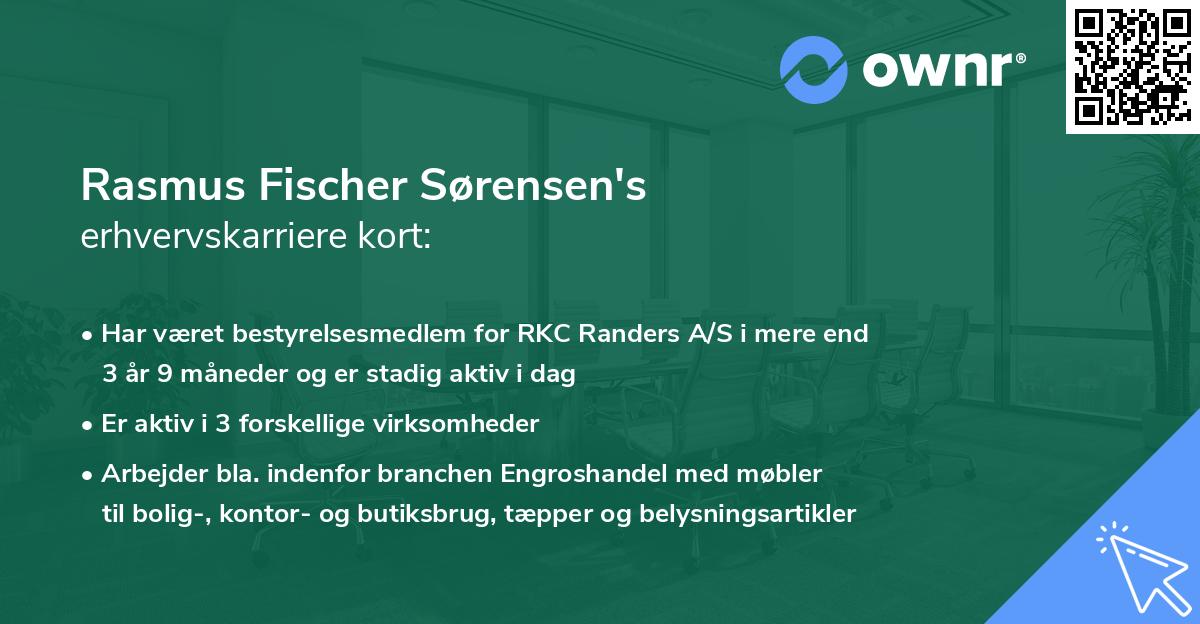 ownr®

Rasmus Fischer Sørensen's
erhvervskarriere kort:

• Har været bestyrelsesmedlem for RKC Randers A/S i mere end 3 år 9 måneder og er stadig aktiv i dag
• Er aktiv i 3 forskellige virksomheder
• Arbejder bla. indenfor branchen Engroshandel med møbler til bolig-, kontor- og butiksbrug, tæpper og belysningsartikler